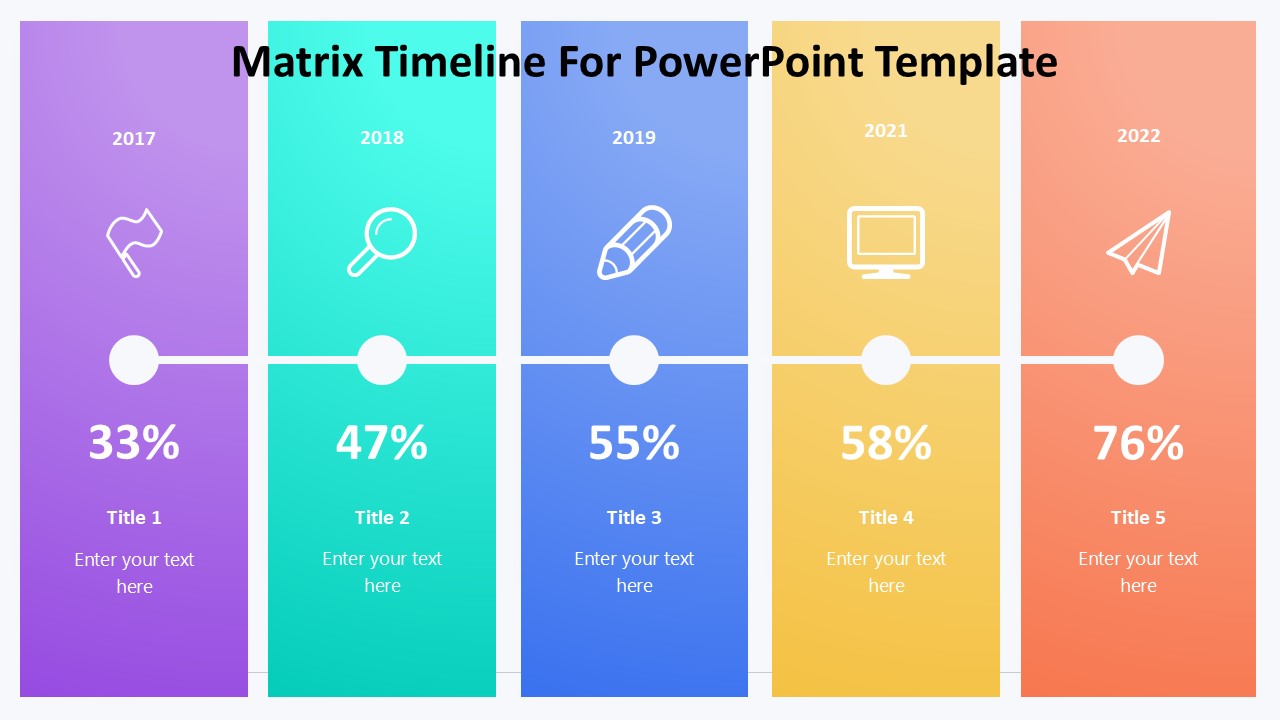 Matrix Timeline For PowerPoint Template

2017

33%

Title 1

Enter your text here

2018

47%

Title 2

Enter your text here

2019

55%

Title 3

Enter your text here

2021

58%

Title 4

Enter your text here

2022

76%

Title 5

Enter your text here